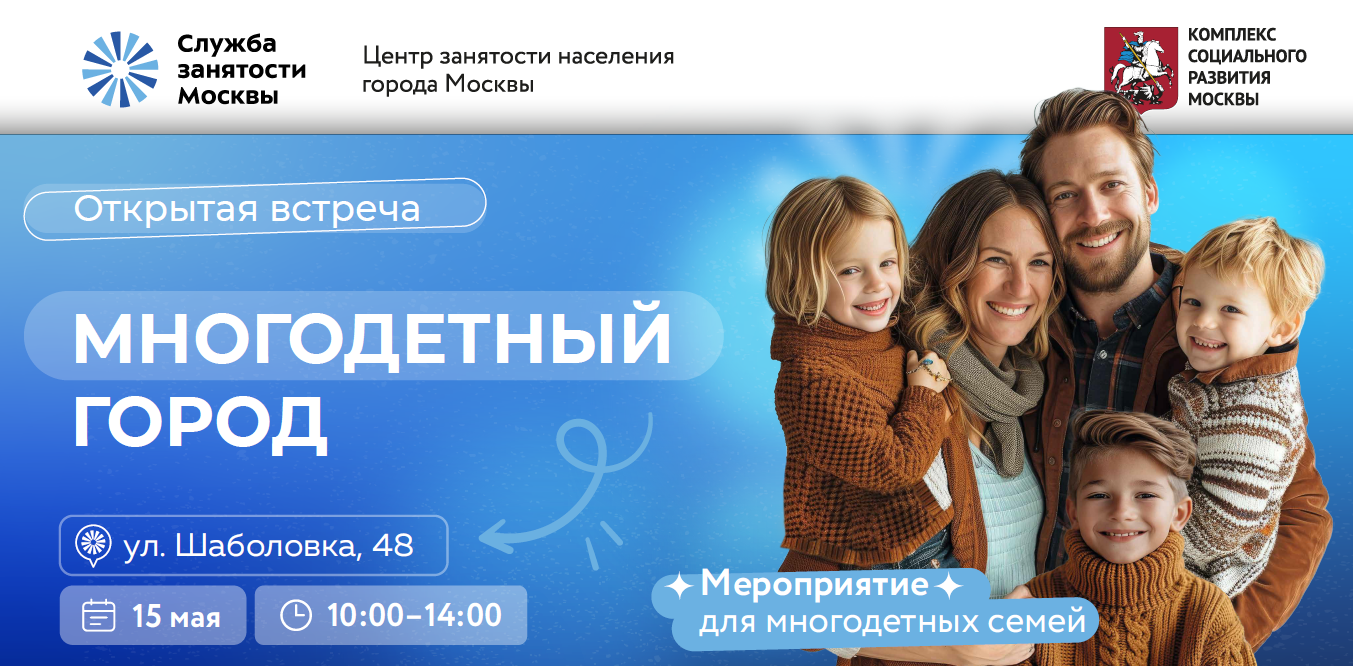 Служба занятости Москвы

Центр занятости населения города Москвы

КОМПЛЕКС СОЦИАЛЬНОГО РАЗВИТИЯ МОСКВЫ

Открытая встреча

МНОГОДЕТНЫЙ ГОРОД

ул. Шаболовка, 48

15 мая

10:00–14:00

Мероприятие для многодетных семей